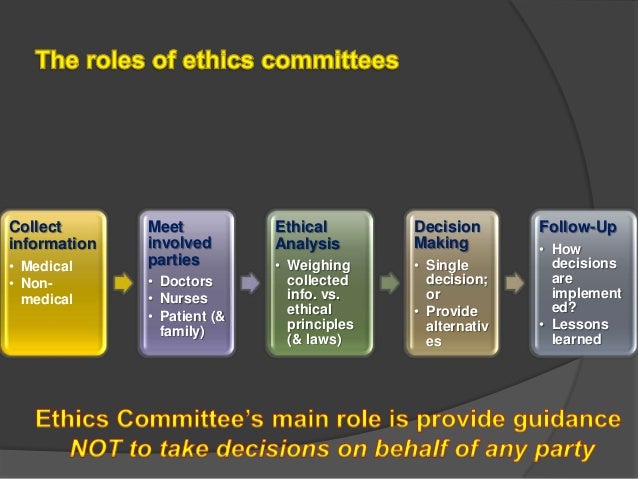 The roles of ethics committees

Collect information
• Medical
• Non-medical

Meet involved parties
• Doctors
• Nurses
• Patient (& family)

Ethical Analysis
• Weighing collected info. vs. ethical principles (& laws)

Decision Making
• Single decision; or
• Provide alternatives

Follow-Up
• How decisions are implemented?
• Lessons learned

Ethics Committee's main role is provide guidance
NOT to take decisions on behalf of any party